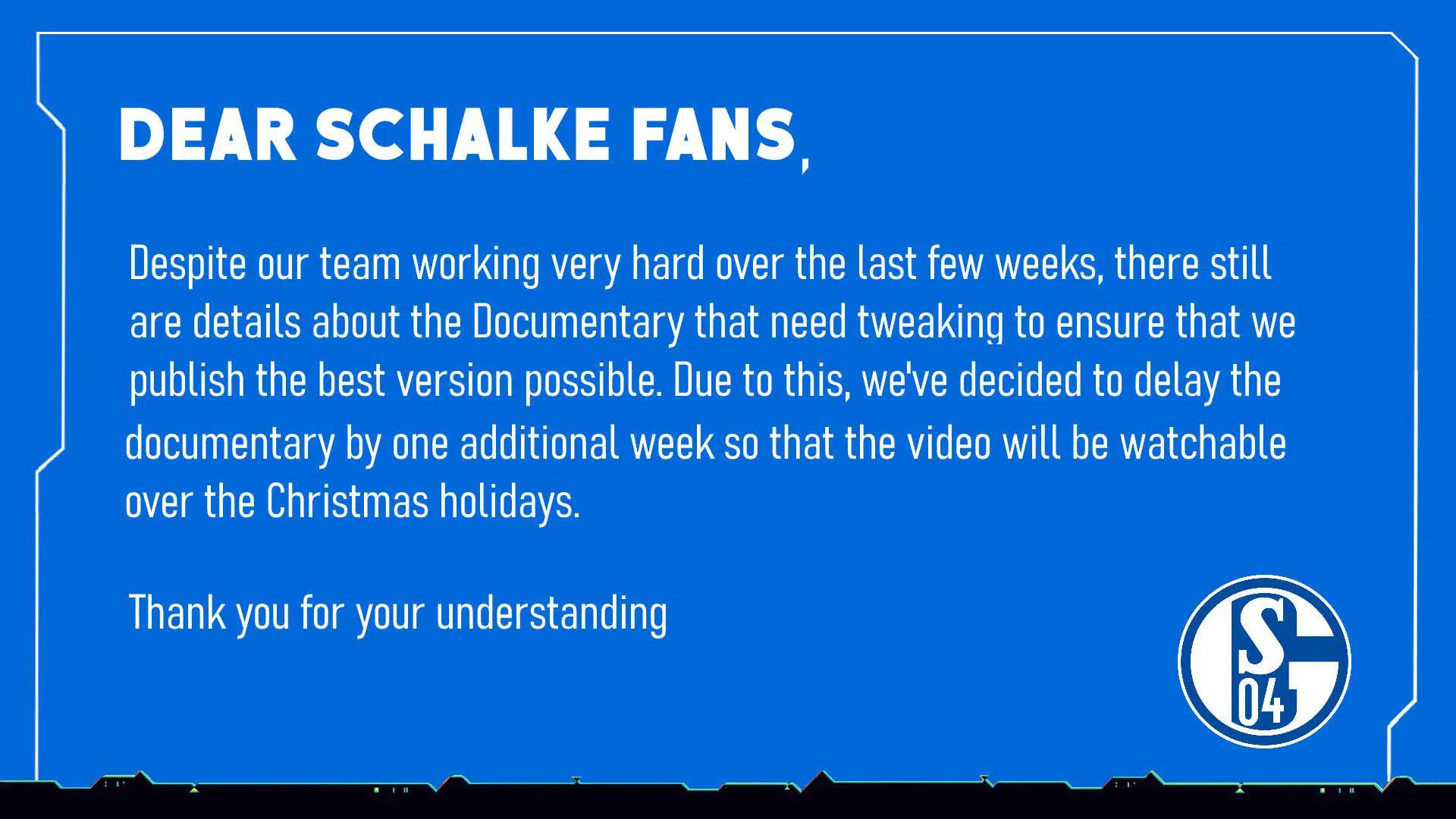 DEAR SCHALKE FANS,

Despite our team working very hard over the last few weeks, there still are details about the Documentary that need tweaking to ensure that we publish the best version possible. Due to this, we've decided to delay the documentary by one additional week so that the video will be watchable over the Christmas holidays.

Thank you for your understanding

S
04